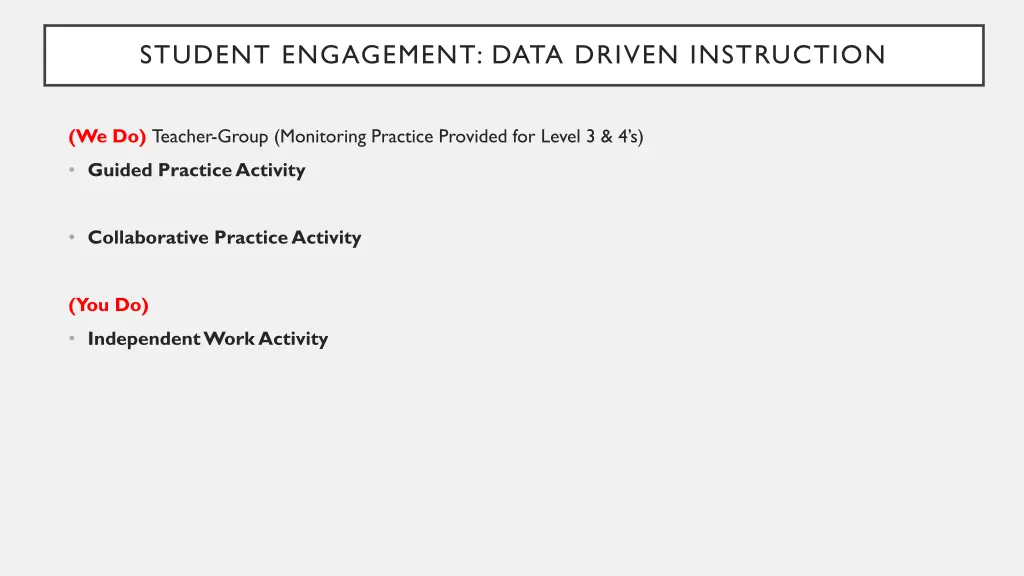 STUDENT ENGAGEMENT: DATA DRIVEN INSTRUCTION

(We Do) Teacher-Group (Monitoring Practice Provided for Level 3 & 4's)

• Guided Practice Activity

• Collaborative Practice Activity

(You Do)

• Independent Work Activity